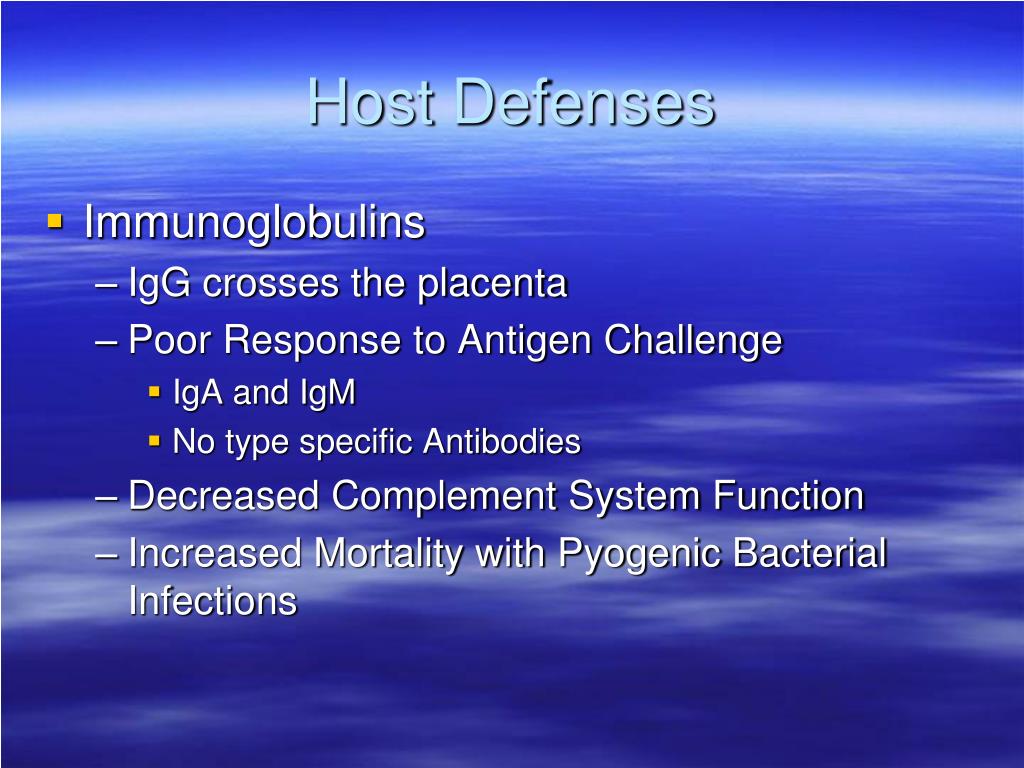 Host Defenses

▪ Immunoglobulins
– IgG crosses the placenta
– Poor Response to Antigen Challenge
▪ IgA and IgM
▪ No type specific Antibodies
– Decreased Complement System Function
– Increased Mortality with Pyogenic Bacterial Infections